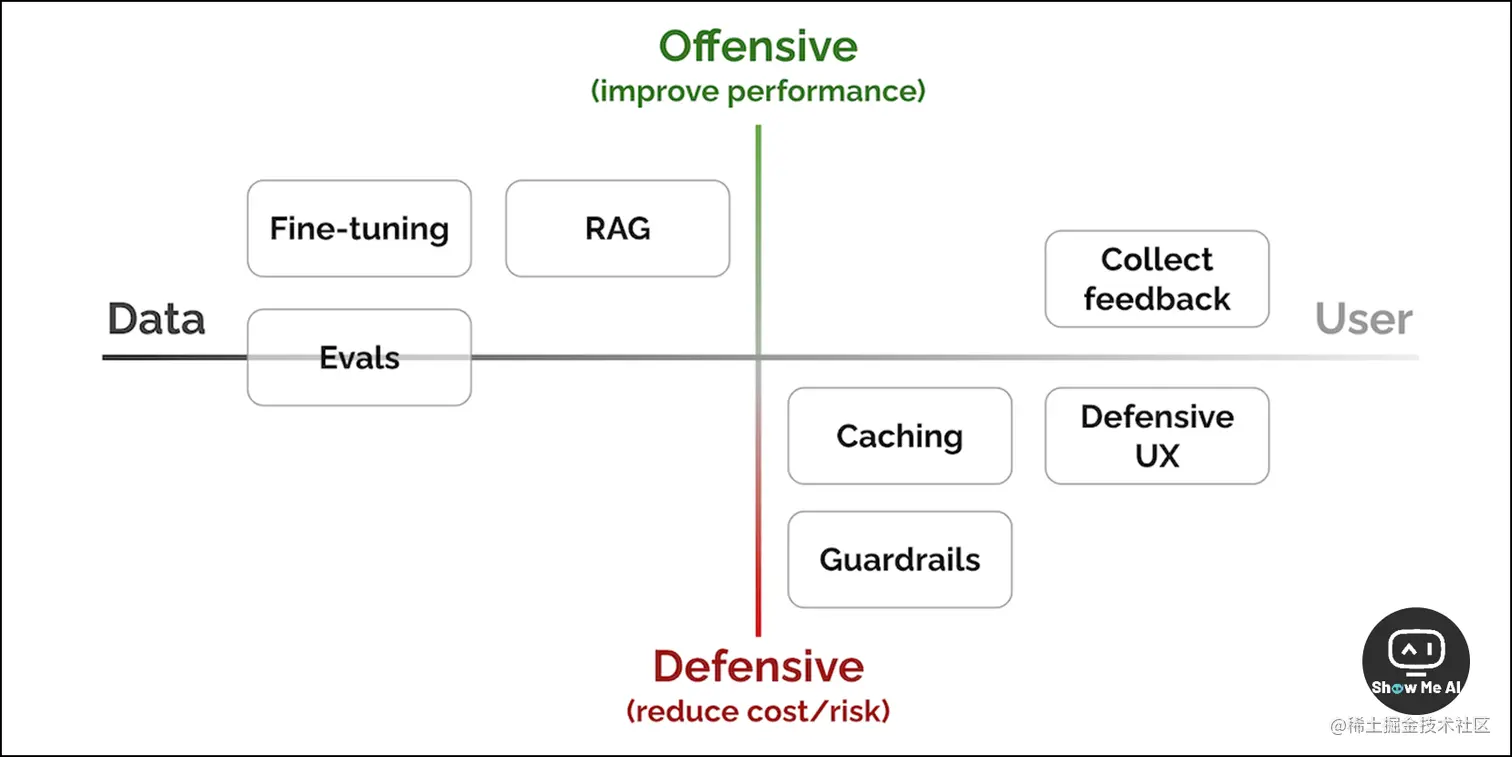 Offensive
(improve performance)

Fine-tuning

RAG

Collect feedback

Data

Evals

User

Caching

Defensive UX

Guardrails

Defensive
(reduce cost/risk)

Show Me AI

@稀土掘金技术社区